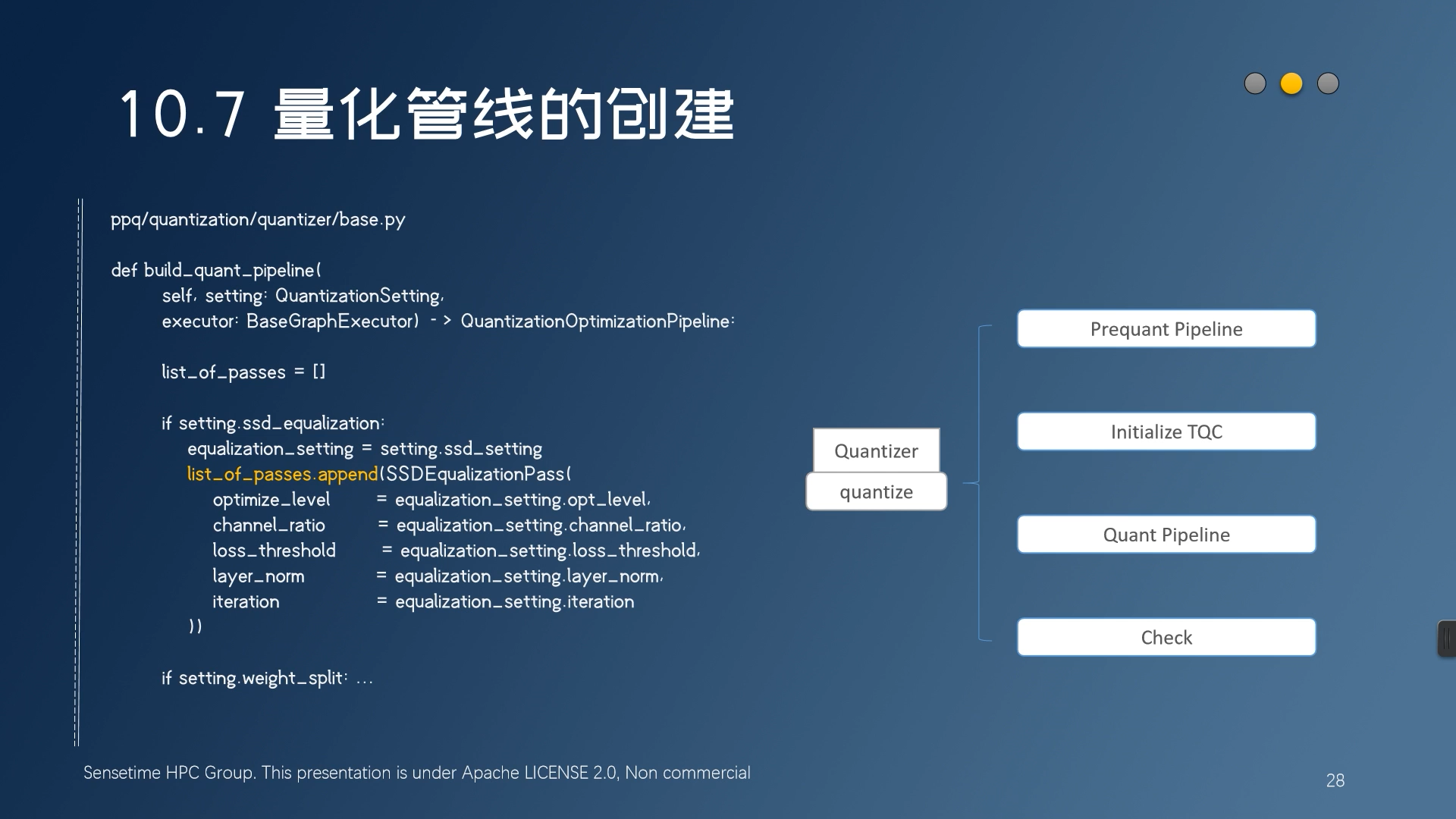 10.7 量化管线的创建

ppq/quantization/quantizer/base.py

def build_quant_pipeline(
    self, setting: QuantizationSetting,
    executor: BaseGraphExecutor) -> QuantizationOptimizationPipeline:

    list_of_passes = []

    if setting.ssd_equalization:
        equalization_setting = setting.ssd_setting
        list_of_passes.append(SSDEqualizationPass(
            optimize_level = equalization_setting.opt_level,
            channel_ratio = equalization_setting.channel_ratio,
            loss_threshold = equalization_setting.loss_threshold,
            layer_norm = equalization_setting.layer_norm,
            iteration = equalization_setting.iteration
        ))

    if setting.weight_split: ...

Quantizer

quantize

Prequant Pipeline

Initialize TQC

Quant Pipeline

Check

Sensetime HPC Group. This presentation is under Apache LICENSE 2.0, Non commercial

28